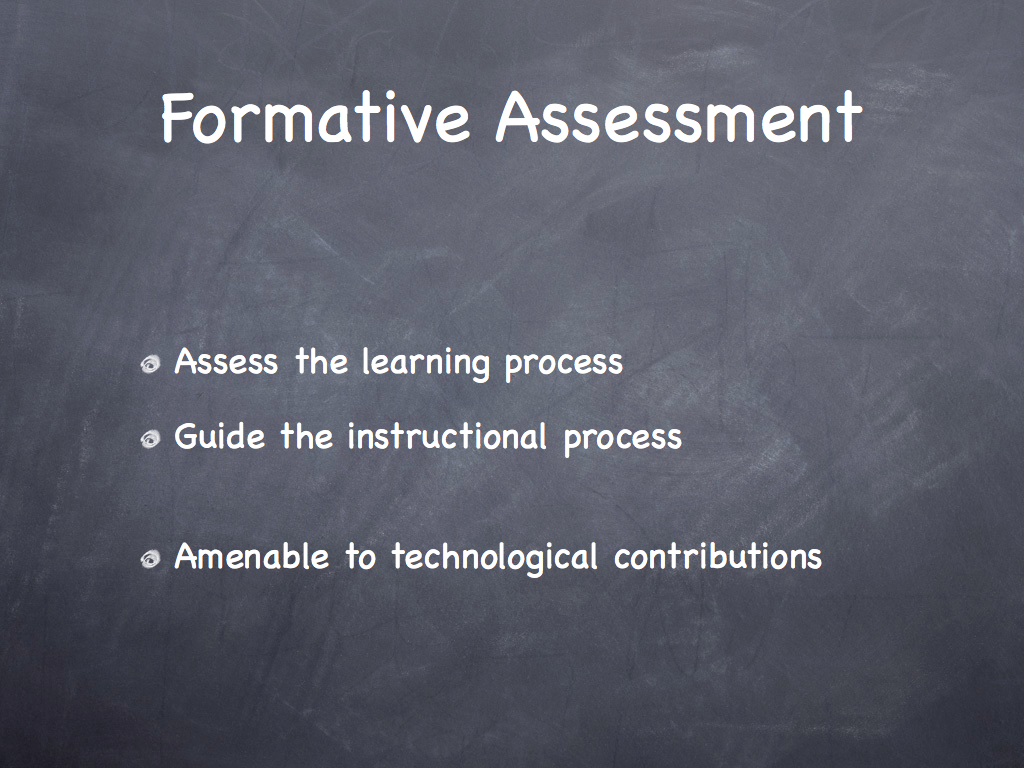 Formative Assessment

Assess the learning process

Guide the instructional process

Amenable to technological contributions